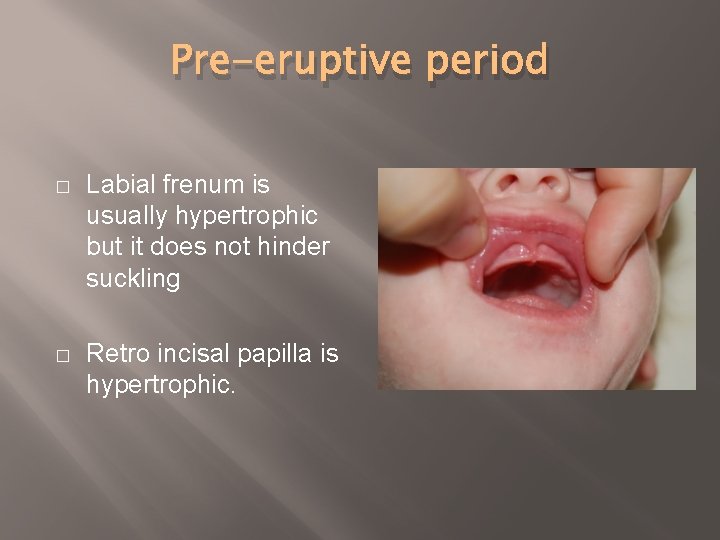 Pre-eruptive period

□ Labial frenum is usually hypertrophic but it does not hinder suckling

□ Retro incisal papilla is hypertrophic.